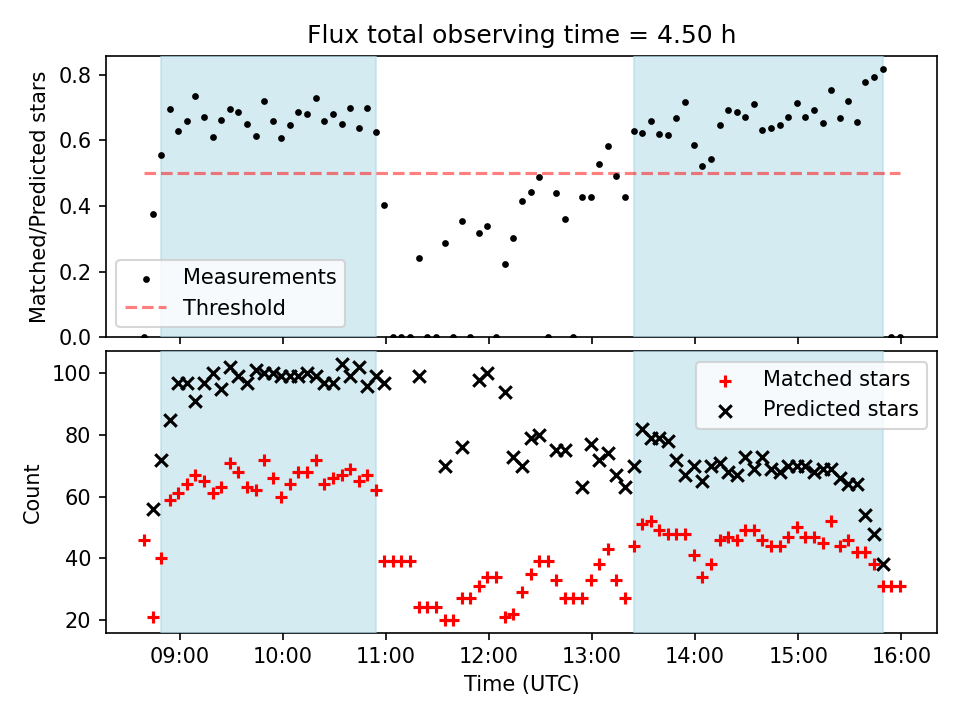 Flux total observing time = 4.50 h

Matched/Predicted stars

0.8
0.6
0.4
0.2
0.0

Measurements
Threshold

Count

100
80
60
40
20

Matched stars
Predicted stars

09:00
10:00
11:00
12:00
13:00
14:00
15:00
16:00

Time (UTC)